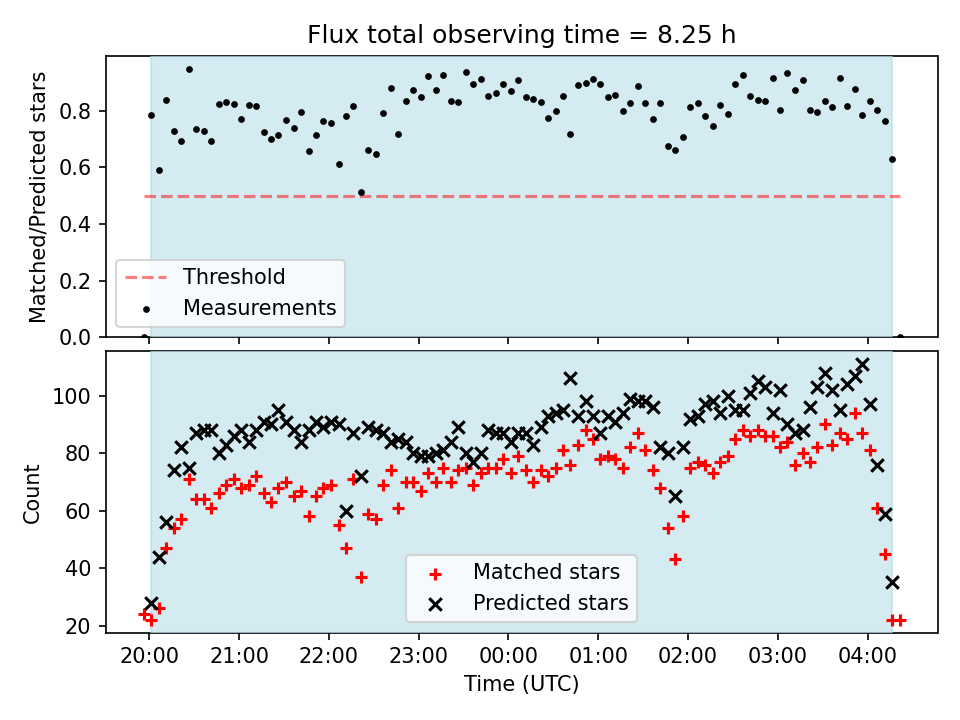 Flux total observing time = 8.25 h

Matched/Predicted stars

0.8
0.6
0.4
0.2
0.0

Threshold
Measurements

Count

100
80
60
40
20

Matched stars
Predicted stars

20:00 21:00 22:00 23:00 00:00 01:00 02:00 03:00 04:00

Time (UTC)